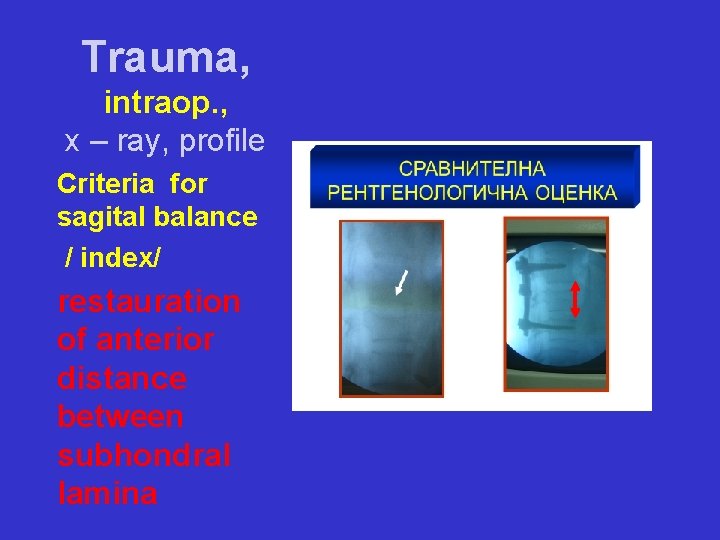 Trauma,
intraop.,
x – ray, profile

Criteria for sagital balance

/ index/

restauration of anterior distance between subhondral lamina

СРАВНИТЕЛНА РЕНТГЕНОЛОГИЧНА ОЦЕНКА